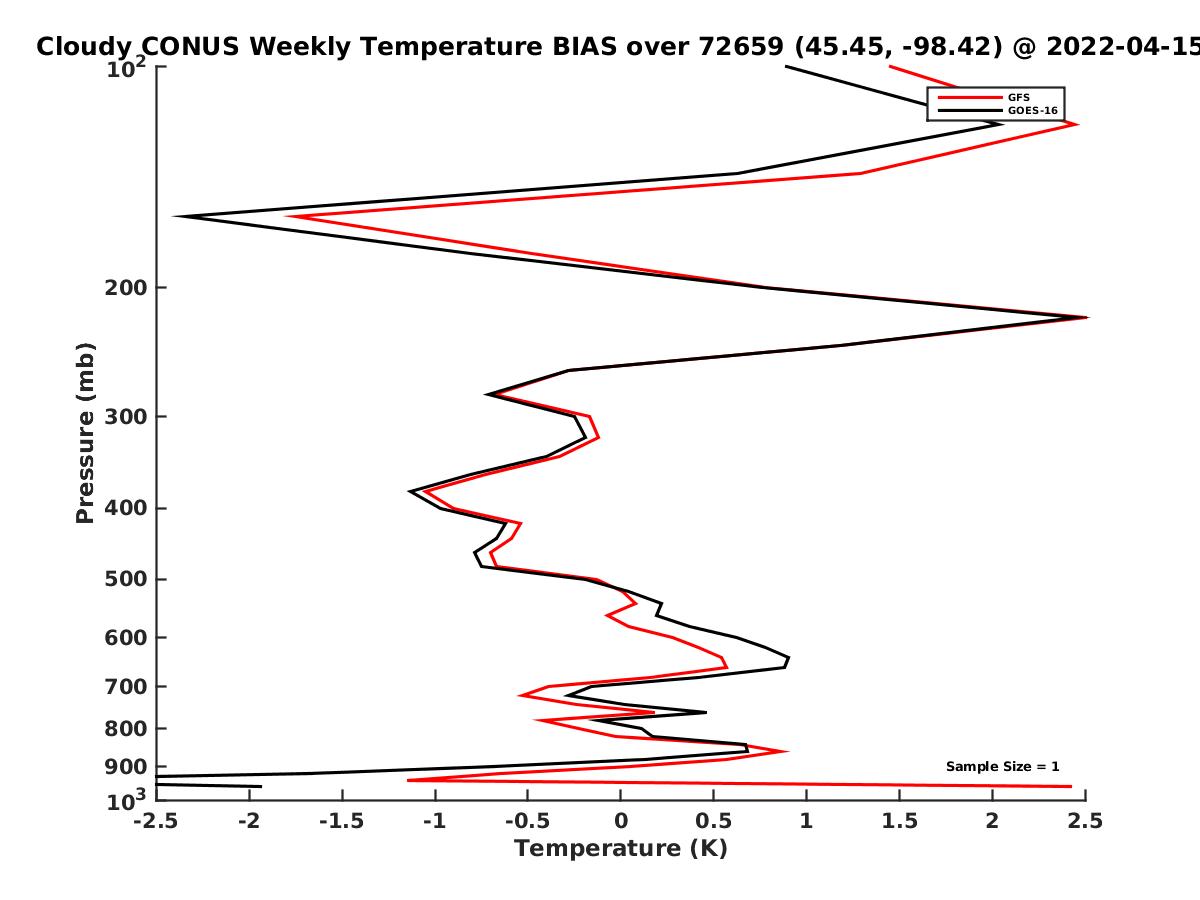 Cloudy CONUS Weekly Temperature BIAS over 72659 (45.45, -98.42) @ 2022-04-15

GFS
GOES-16

Pressure (mb)

$10^2$
200
300
400
500
600
700
800
900
$10^3$

Sample Size = 1

-2.5 -2 -1.5 -1 -0.5 0 0.5 1 1.5 2 2.5

Temperature (K)